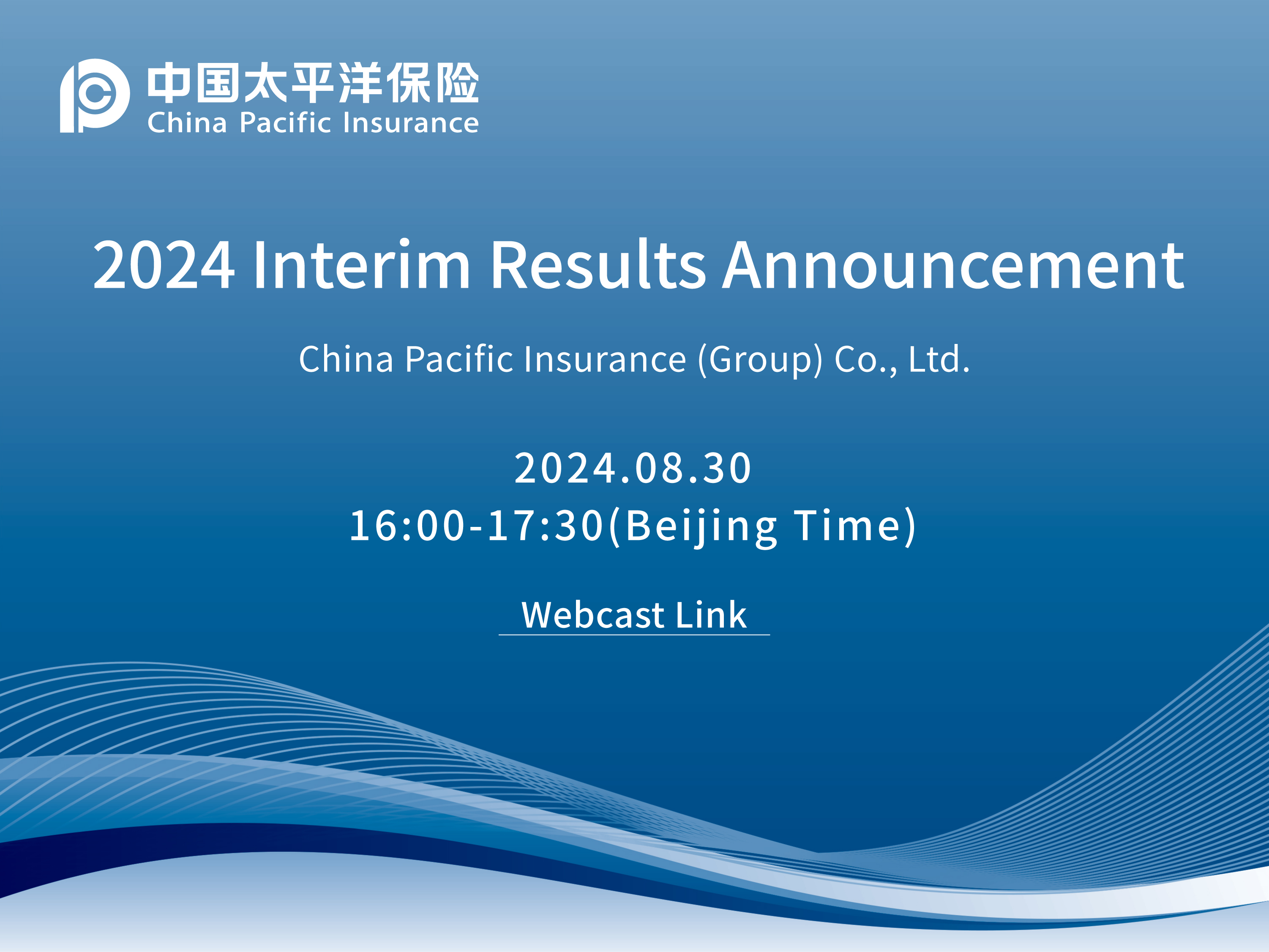 中国太平洋保险
China Pacific Insurance

2024 Interim Results Announcement

China Pacific Insurance (Group) Co., Ltd.

2024.08.30
16:00-17:30(Beijing Time)

Webcast Link